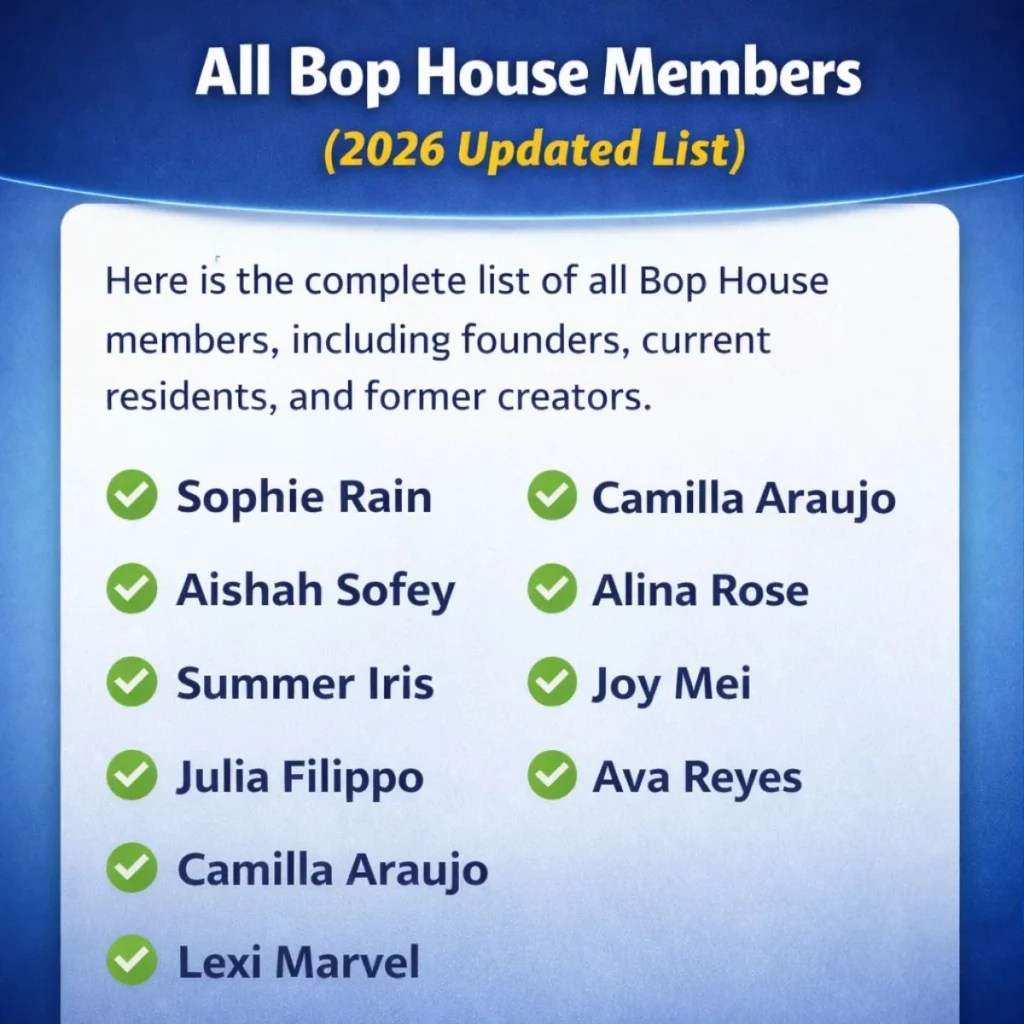 All Bop House Members
(2026 Updated List)

Here is the complete list of all Bop House members, including founders, current residents, and former creators.

Sophie Rain
Aishah Sofey
Summer Iris
Julia Filippo
Camilla Araujo
Lexi Marvel

Camilla Araujo
Alina Rose
Joy Mei
Ava Reyes